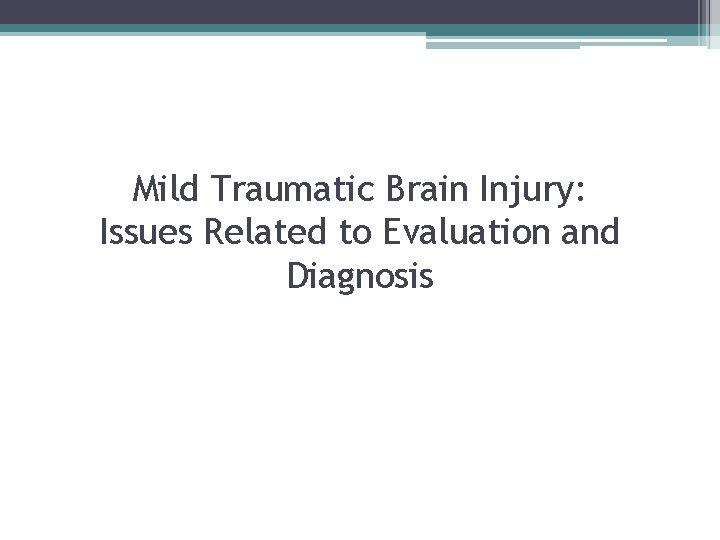 Mild Traumatic Brain Injury: Issues Related to Evaluation and Diagnosis